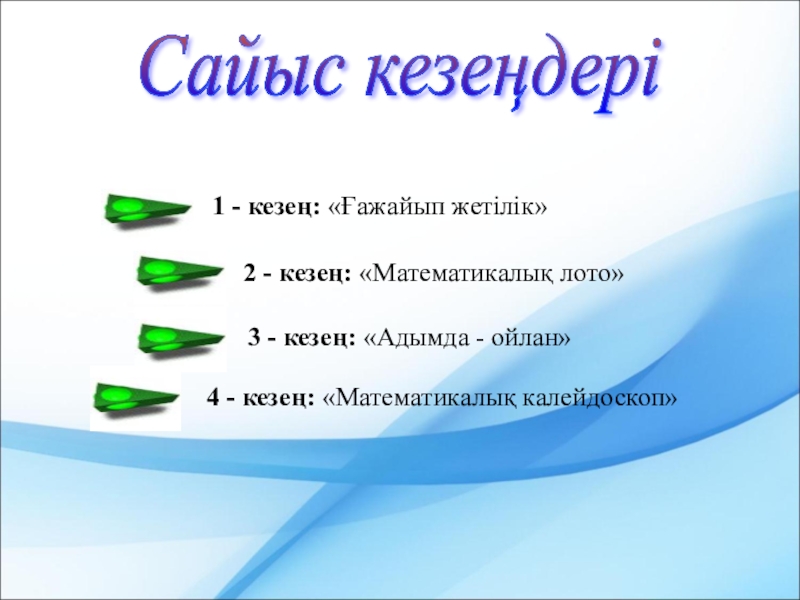 Сайыс кезеңдері

1 - кезең: «Ғажайып жетілік»

2 - кезең: «Математикалық лото»

3 - кезең: «Адымда - ойлан»

4 - кезең: «Математикалық калейдоскоп»